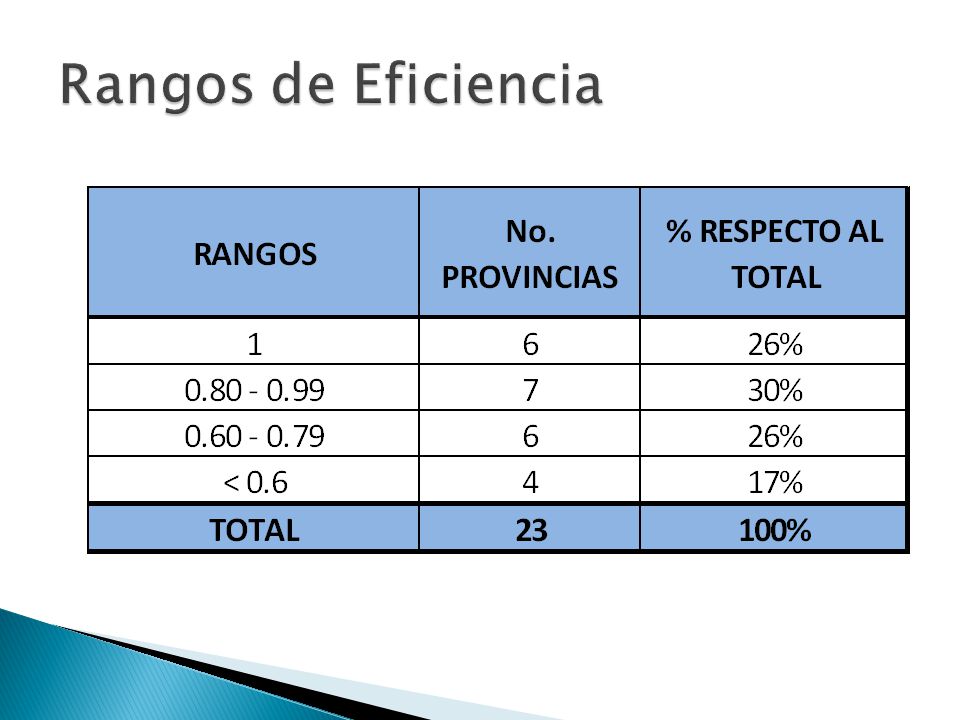 Rangos de Eficiencia

| RANGOS | No. PROVINCIAS | % RESPECTO AL TOTAL |
|---|---|---|
| 1 | 6 | 26% |
| 0.80 - 0.99 | 7 | 30% |
| 0.60 - 0.79 | 6 | 26% |
| < 0.6 | 4 | 17% |
| TOTAL | 23 | 100% |